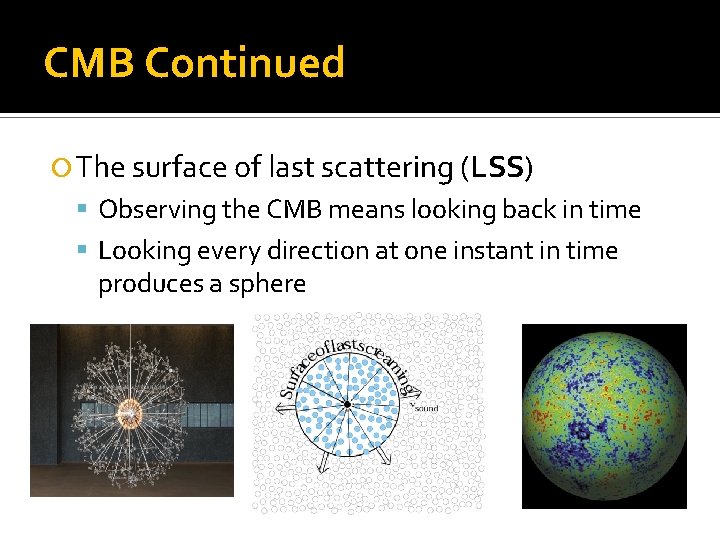 CMB Continued

The surface of last scattering (**LSS**)

Observing the CMB means looking back in time

Looking every direction at one instant in time produces a sphere

Surfaceoflastscreaming

$v_{sound}$